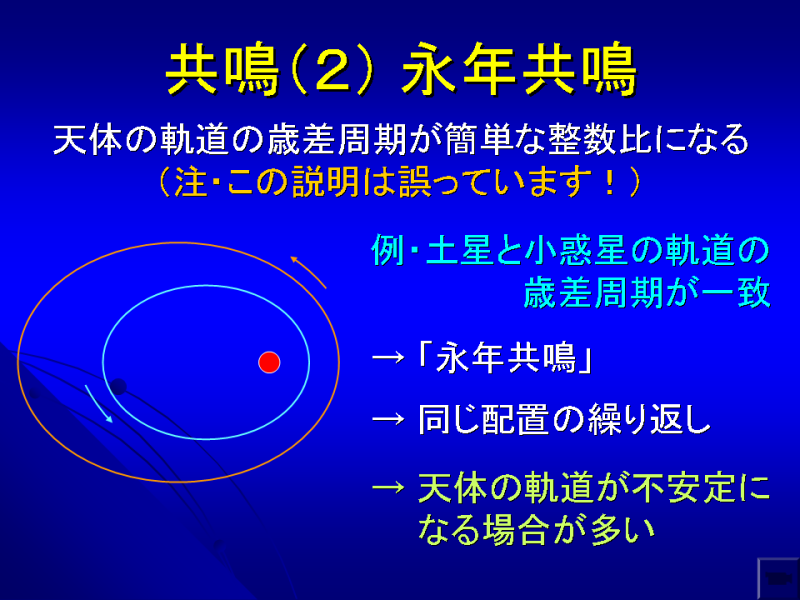 共鳴(2) 永年共鳴

天体の軌道の歳差周期が簡単な整数比になる
(注・この説明は誤っています!)

例・土星と小惑星の軌道の歳差周期が一致

→「永年共鳴」

→ 同じ配置の繰り返し

→ 天体の軌道が不安定になる場合が多い